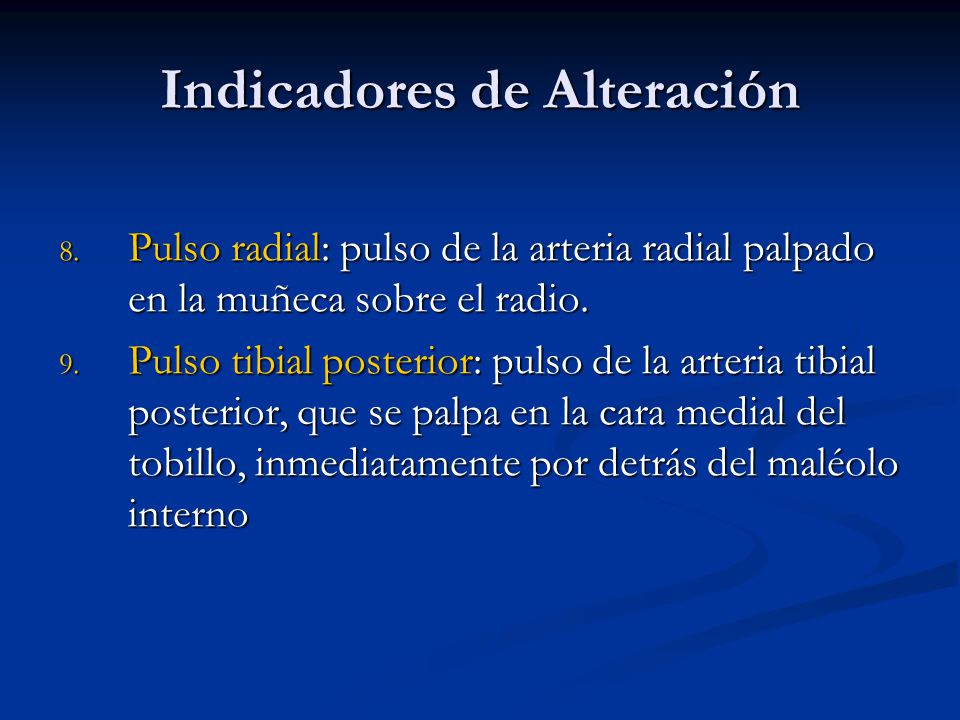 Indicadores de Alteración

8. Pulso radial: pulso de la arteria radial palpado en la muñeca sobre el radio.

9. Pulso tibial posterior: pulso de la arteria tibial posterior, que se palpa en la cara medial del tobillo, inmediatamente por detrás del maléolo interno